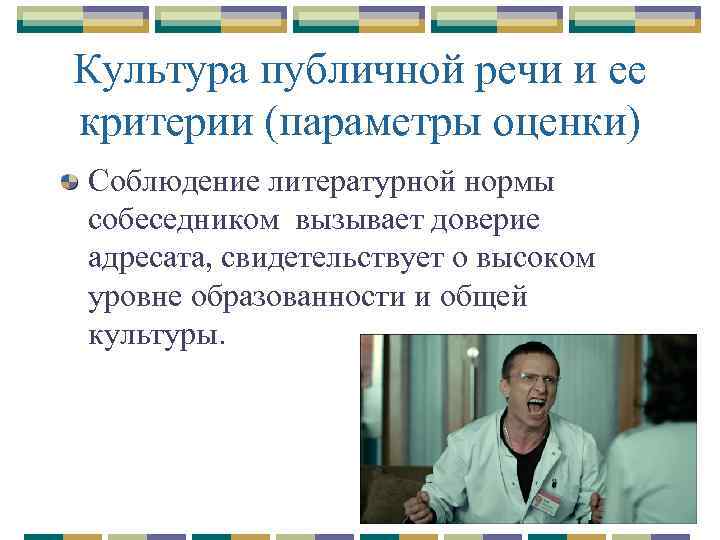 Культура публичной речи и ее критерии (параметры оценки)

Соблюдение литературной нормы собеседником  вызывает доверие адресата, свидетельствует о высоком уровне образованности и общей культуры.